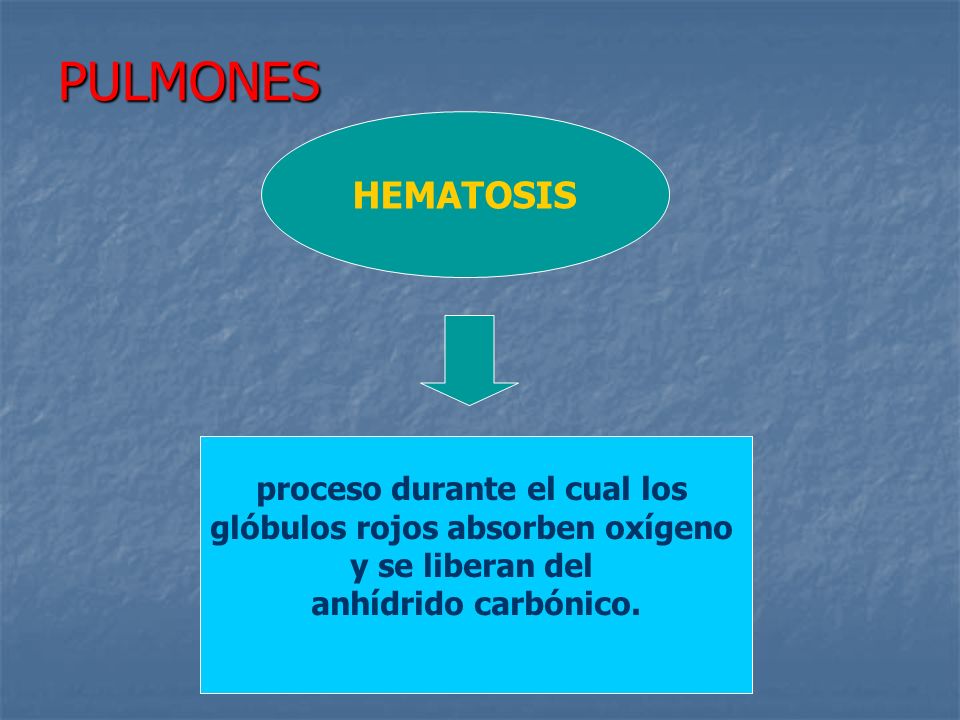 PULMONES

HEMATOSIS

proceso durante el cual los glóbulos rojos absorben oxígeno y se liberan del anhídrido carbónico.